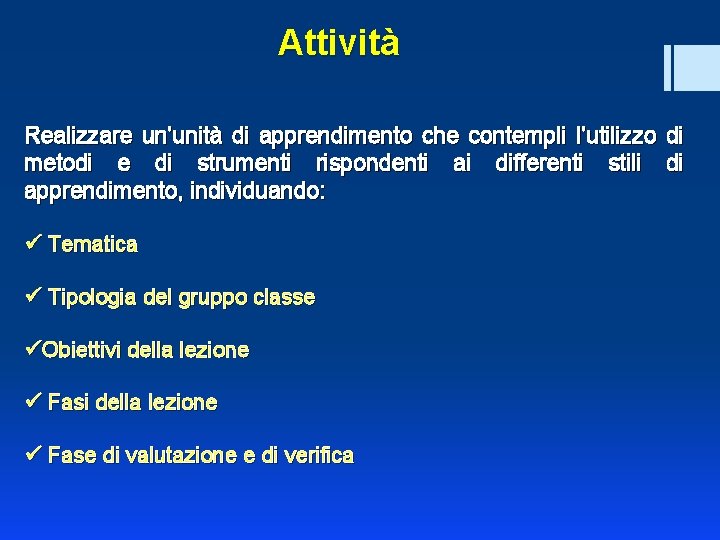 Attività

Realizzare un'unità di apprendimento che contempli l'utilizzo di metodi e di strumenti rispondenti ai differenti stili di apprendimento, individuando:

✓ Tematica

✓ Tipologia del gruppo classe

✓Obiettivi della lezione

✓ Fasi della lezione

✓ Fase di valutazione e di verifica